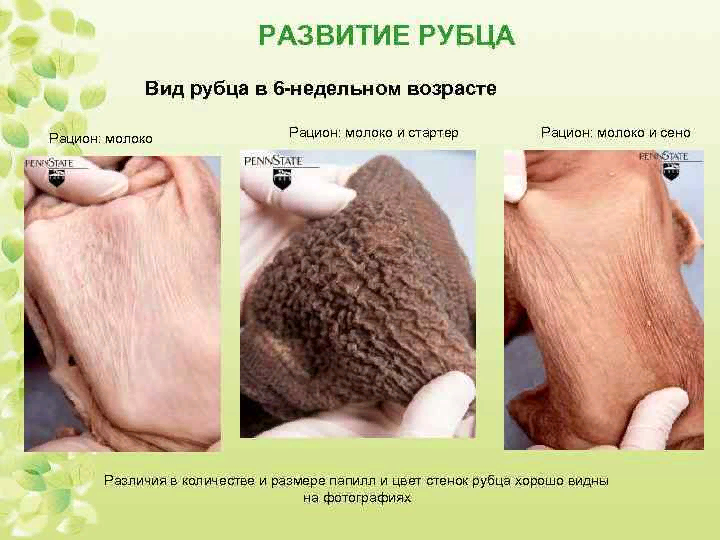 РАЗВИТИЕ РУБЦА

Вид рубца в 6-недельном возрасте

Рацион: молоко

PENNSTATE

Рацион: молоко и стартер

PENNSTATE

Рацион: молоко и сено

PENNSTATE

Различия в количестве и размере папилл и цвет стенок рубца хорошо видны на фотографиях